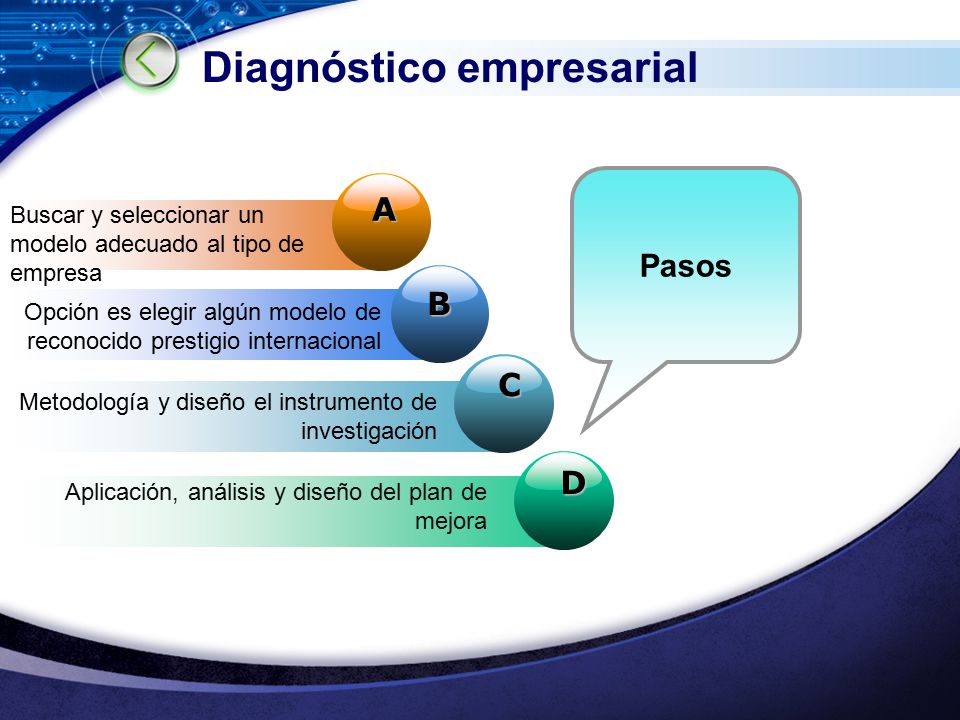 Diagnóstico empresarial

Buscar y seleccionar un modelo adecuado al tipo de empresa

A

Opción es elegir algún modelo de reconocido prestigio internacional

B

Metodología y diseño el instrumento de investigación

C

Aplicación, análisis y diseño del plan de mejora

D

Pasos